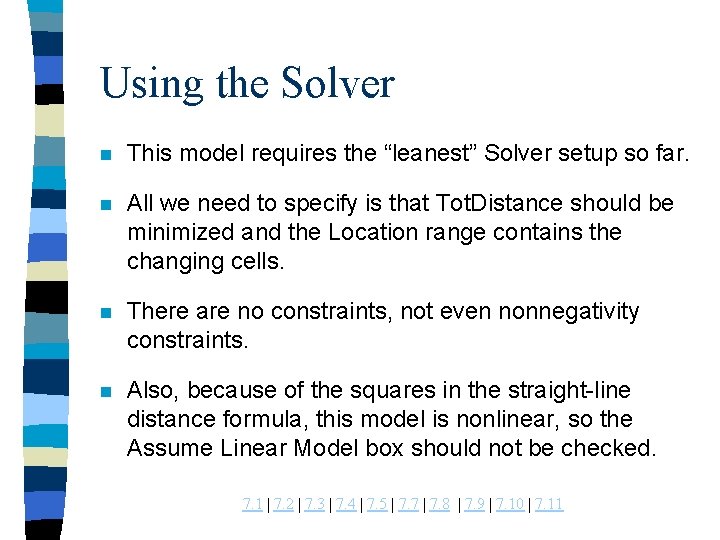 Using the Solver

This model requires the “leanest” Solver setup so far.

All we need to specify is that TotDistance should be minimized and the Location range contains the changing cells.

There are no constraints, not even nonnegativity constraints.

Also, because of the squares in the straight-line distance formula, this model is nonlinear, so the Assume Linear Model box should not be checked.

7.1 | 7.2 | 7.3 | 7.4 | 7.5 | 7.7 | 7.8 | 7.9 | 7.10 | 7.11